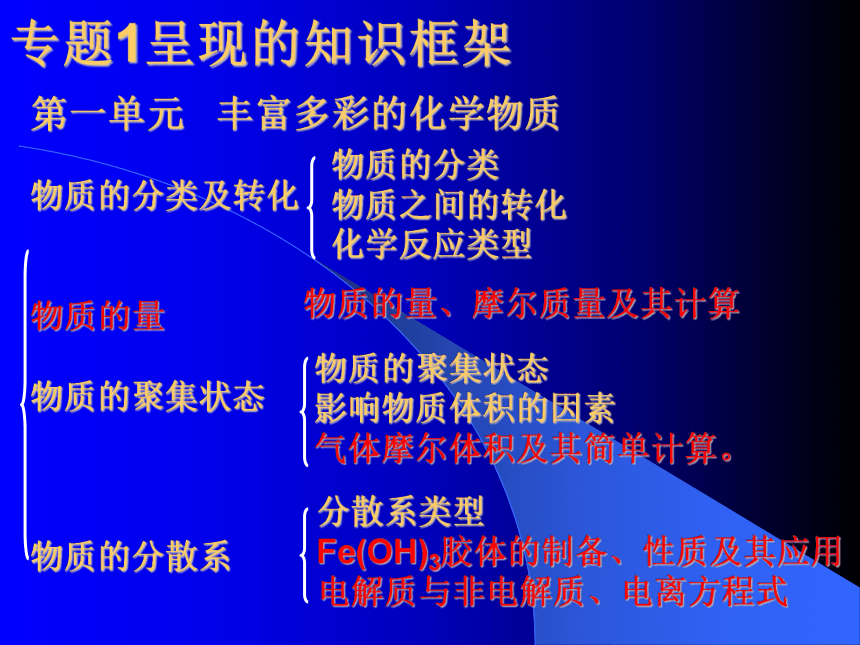 专题1呈现的知识框架

第一单元 丰富多彩的化学物质

物质的分类及转化

物质的分类
物质之间的转化
化学反应类型

物质的量

物质的量、摩尔质量及其计算

物质的聚集状态

物质的聚集状态
影响物质体积的因素
气体摩尔体积及其简单计算。

物质的分散系

分散系类型
$Fe(OH)_3$胶体的制备、性质及其应用
电解质与非电解质、电离方程式